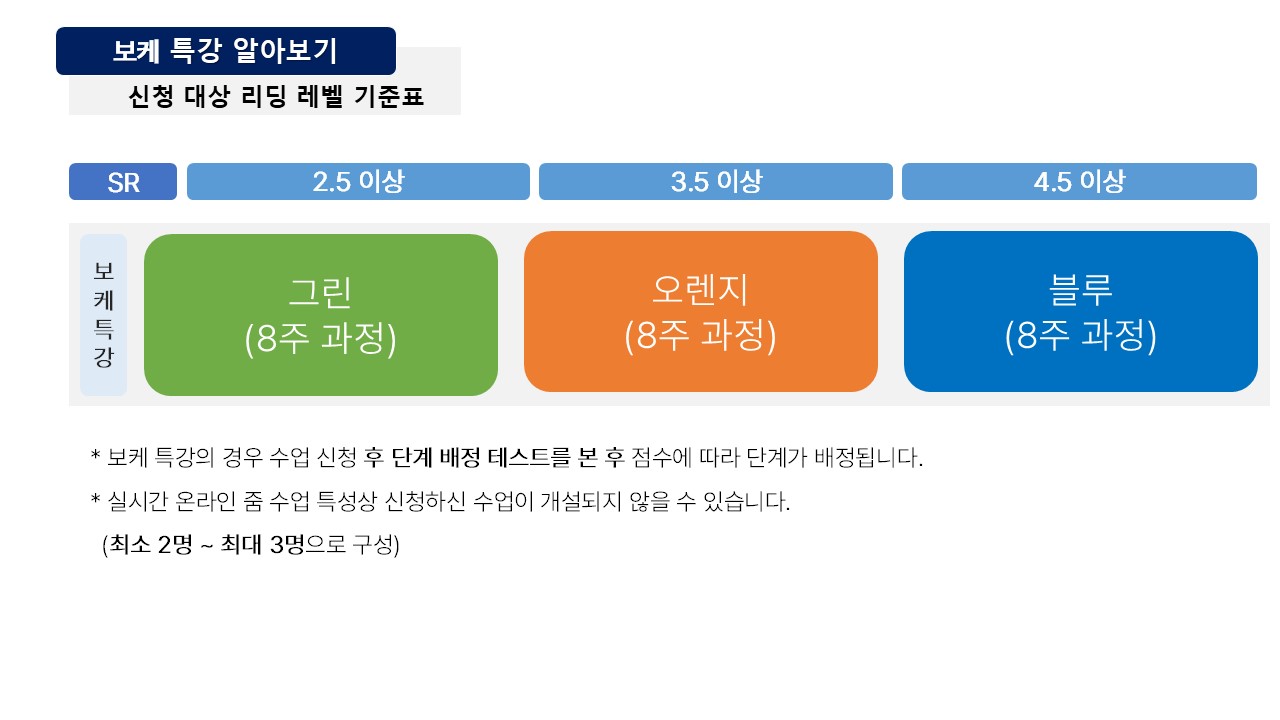 보케 특강 알아보기

신청 대상 리딩 레벨 기준표

| SR | 2.5 이상 | 3.5 이상 | 4.5 이상 |
|---|---|---|---|
| 보케특강 | 그린 (8주 과정) | 오렌지 (8주 과정) | 블루 (8주 과정) |

* 보케 특강의 경우 수업 신청 후 단계 배정 테스트를 본 후 점수에 따라 단계가 배정됩니다.

* 실시간 온라인 줌 수업 특성상 신청하신 수업이 개설되지 않을 수 있습니다.

(최소 2명 ~ 최대 3명으로 구성)